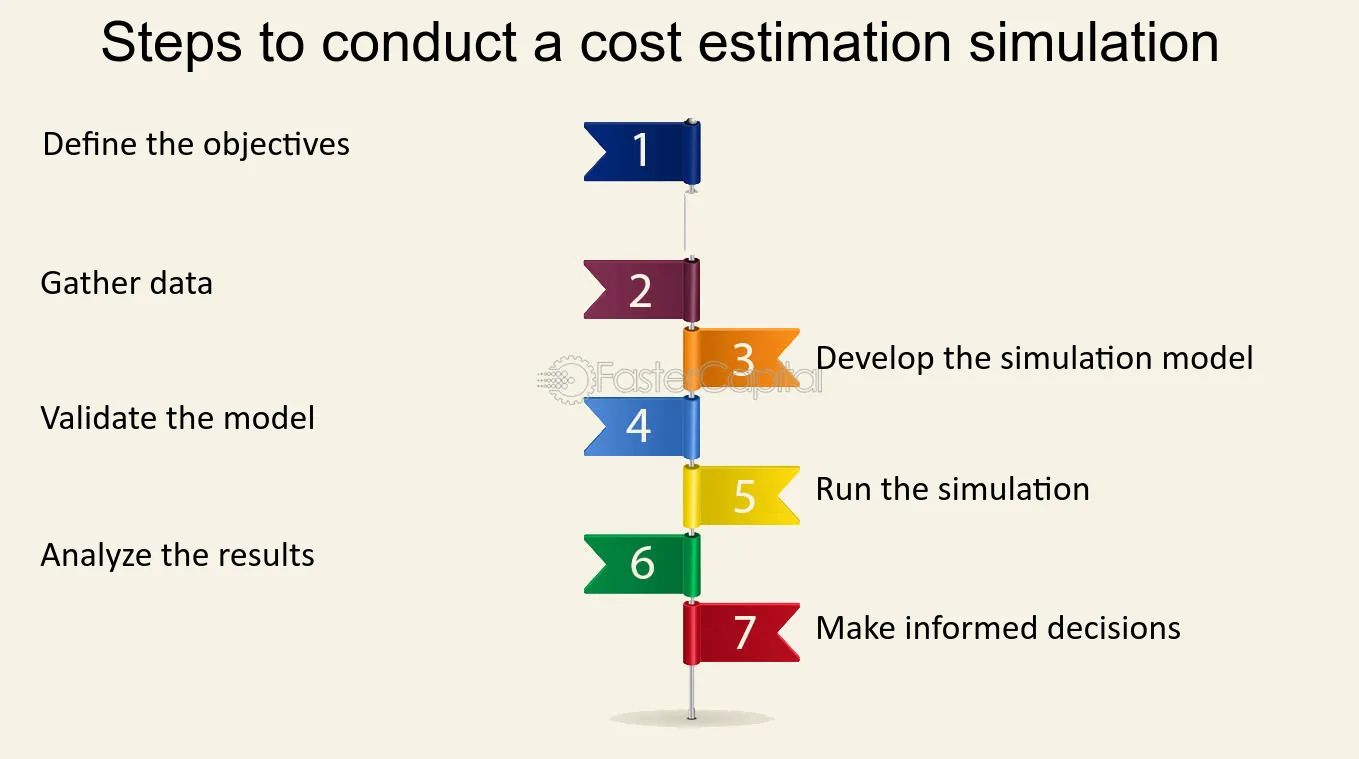 Steps to conduct a cost estimation simulation

Define the objectives
1

Gather data
2

3
Develop the simulation model

FasterCapital

Validate the model
4

5
Run the simulation

Analyze the results
6

7
Make informed decisions